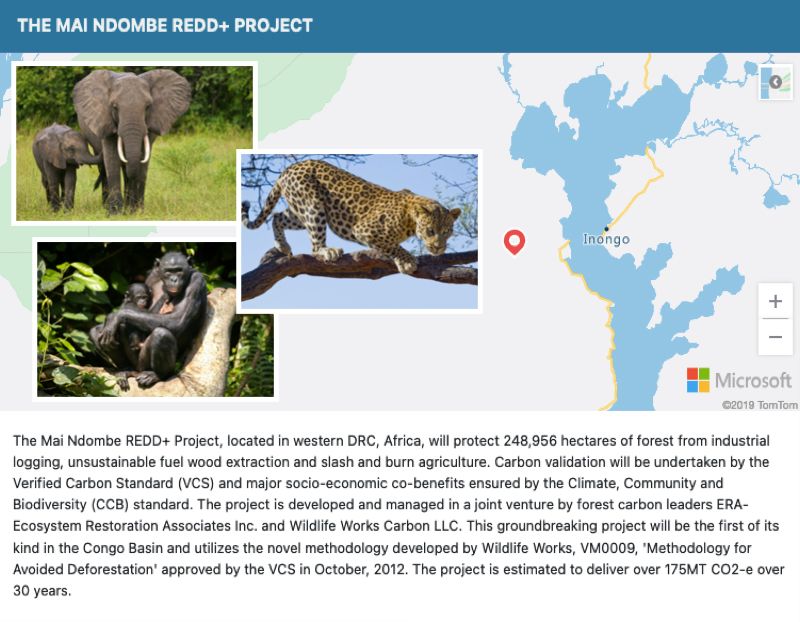 THE MAI NDOMBE REDD+ PROJECT

Inongo

+
−

Microsoft
©2019 TomTom

The Mai Ndombe REDD+ Project, located in western DRC, Africa, will protect 248,956 hectares of forest from industrial logging, unsustainable fuel wood extraction and slash and burn agriculture. Carbon validation will be undertaken by the Verified Carbon Standard (VCS) and major socio-economic co-benefits ensured by the Climate, Community and Biodiversity (CCB) standard. The project is developed and managed in a joint venture by forest carbon leaders ERA-Ecosystem Restoration Associates Inc. and Wildlife Works Carbon LLC. This groundbreaking project will be the first of its kind in the Congo Basin and utilizes the novel methodology developed by Wildlife Works, VM0009, 'Methodology for Avoided Deforestation' approved by the VCS in October, 2012. The project is estimated to deliver over 175MT CO2-e over 30 years.